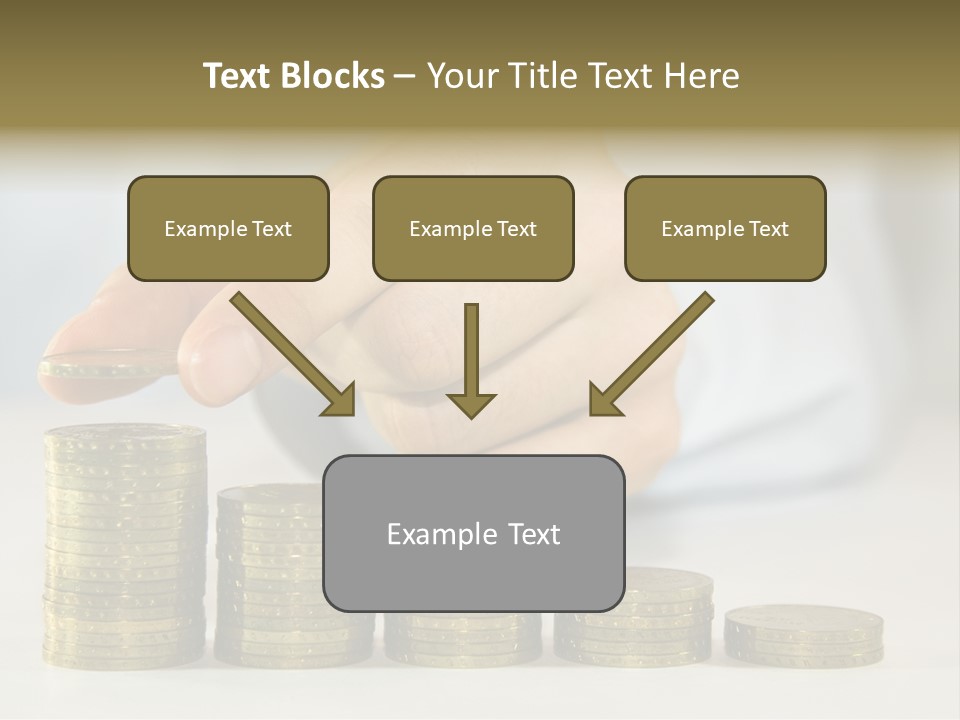 Text Blocks – Your Title Text Here

Example Text

Example Text

Example Text

Example Text